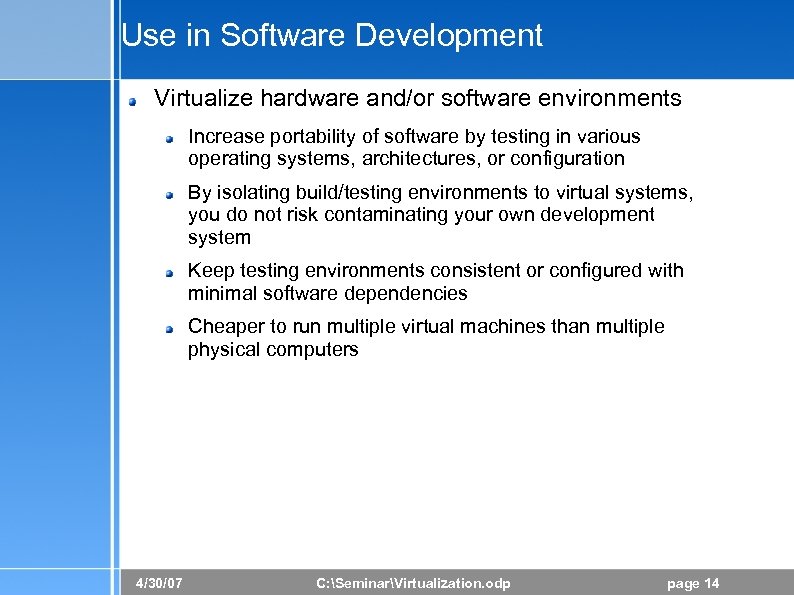 Use in Software Development

Virtualize hardware and/or software environments

Increase portability of software by testing in various operating systems, architectures, or configuration

By isolating build/testing environments to virtual systems, you do not risk contaminating your own development system

Keep testing environments consistent or configured with minimal software dependencies

Cheaper to run multiple virtual machines than multiple physical computers

4/30/07 C:\Seminar\Virtualization.odp page 14